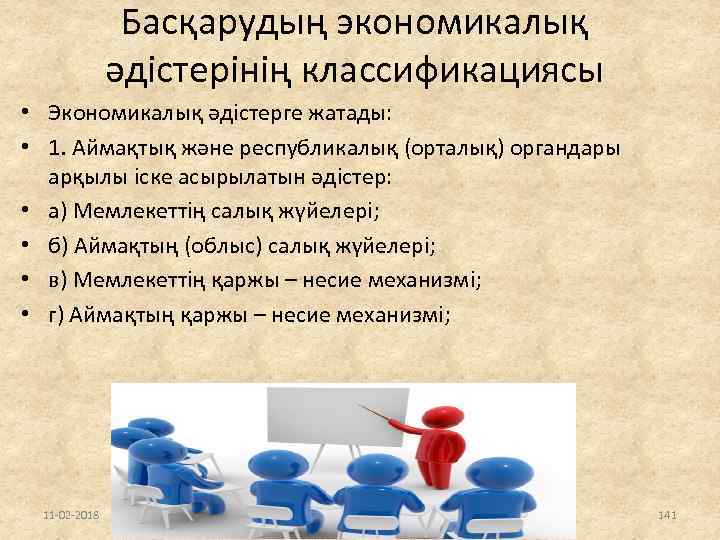 Басқарудың экономикалық әдістерінің классификациясы

• Экономикалық әдістерге жатады:
• 1. Аймақтық және республикалық (орталық) органдары арқылы іске асырылатын әдістер:
• а) Мемлекеттің салық жүйелері;
• б) Аймақтың (облыс) салық жүйелері;
• в) Мемлекеттің қаржы – несие механизмі;
• г) Аймақтың қаржы – несие механизмі;

11-02-2018

141